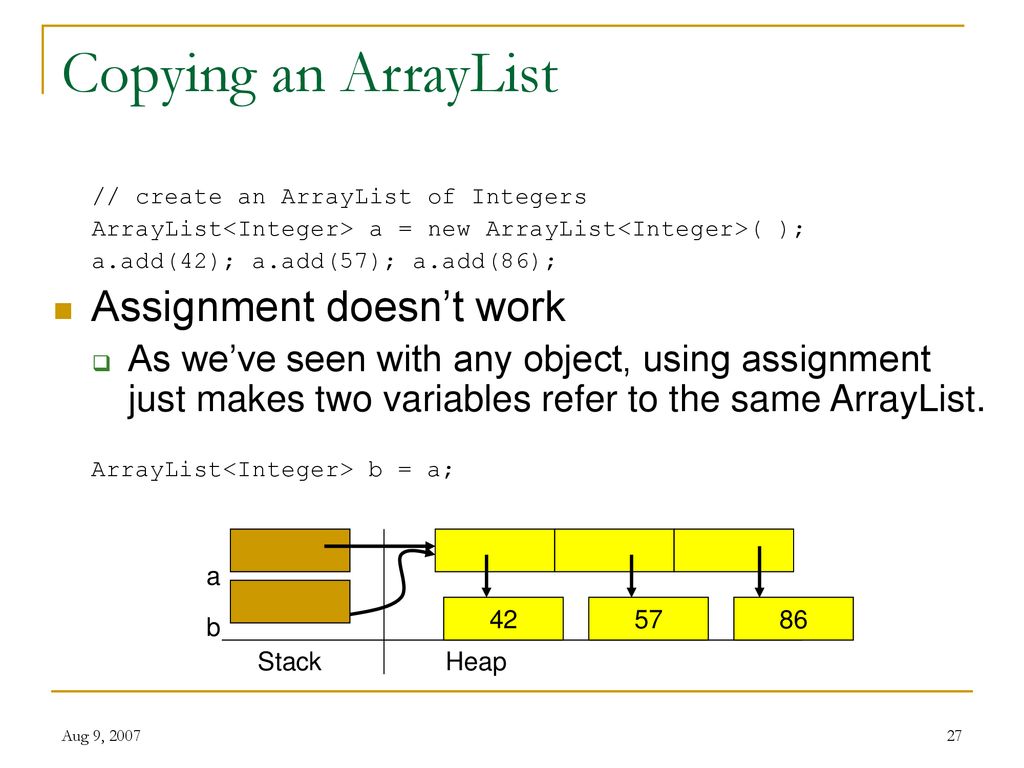 Copying an ArrayList

// create an ArrayList of Integers
ArrayList<Integer> a = new ArrayList<Integer>( );
a.add(42); a.add(57); a.add(86);

Assignment doesn't work

As we've seen with any object, using assignment just makes two variables refer to the same ArrayList.

ArrayList<Integer> b = a;

a

b

42

57

86

Stack

Heap

Aug 9, 2007

27